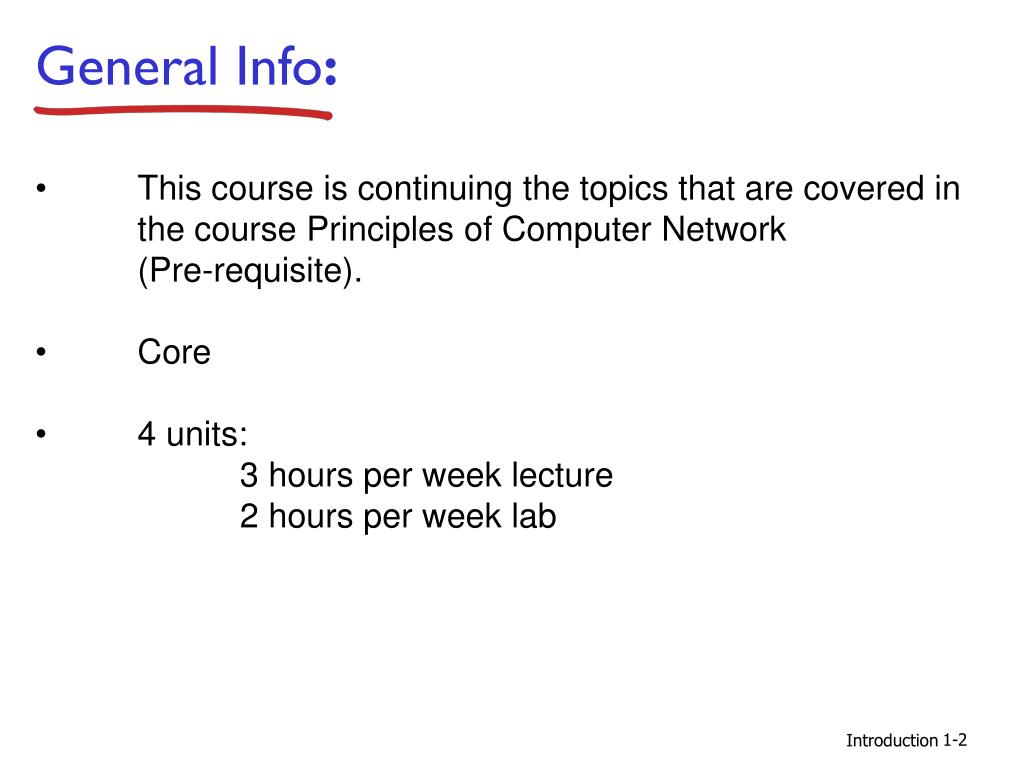 General Info:

• This course is continuing the topics that are covered in the course Principles of Computer Network (Pre-requisite).

• Core

• 4 units:
3 hours per week lecture
2 hours per week lab

Introduction 1-2